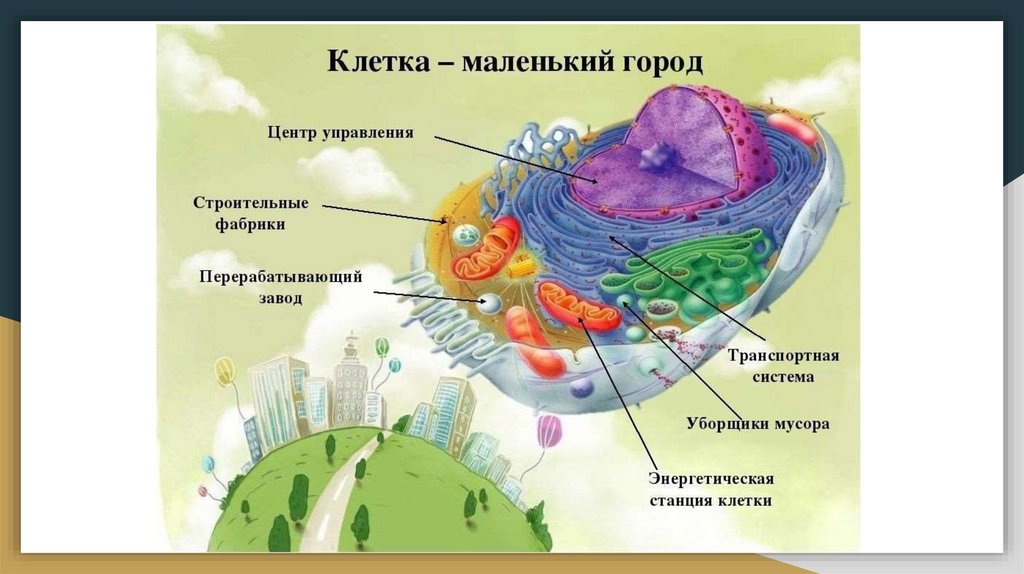 Клетка – маленький город

Центр управления

Строительные фабрики

Перерабатывающий завод

Транспортная система

Уборщики мусора

Энергетическая станция клетки